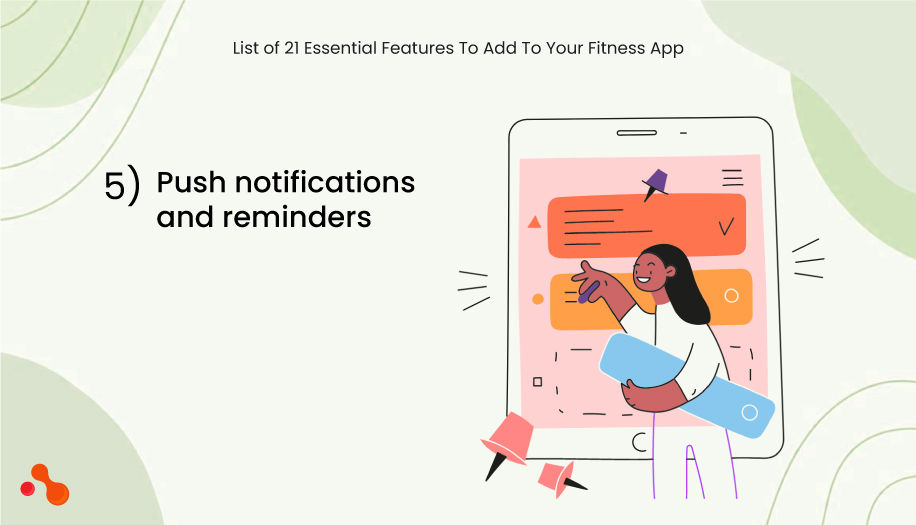 List of 21 Essential Features To Add To Your Fitness App

5) Push notifications and reminders